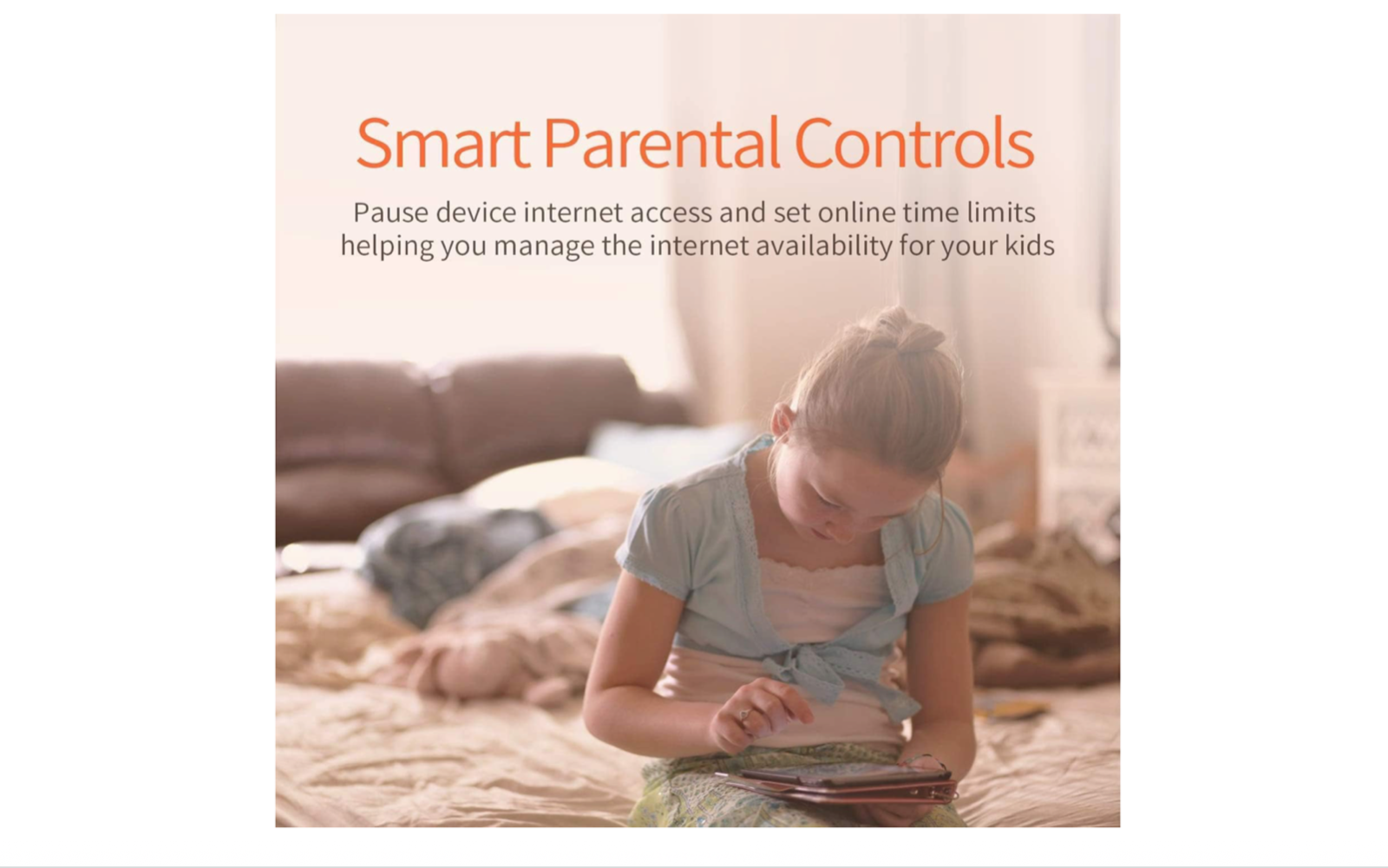 Smart Parental Controls

Pause device internet access and set online time limits helping you manage the internet availability for your kids